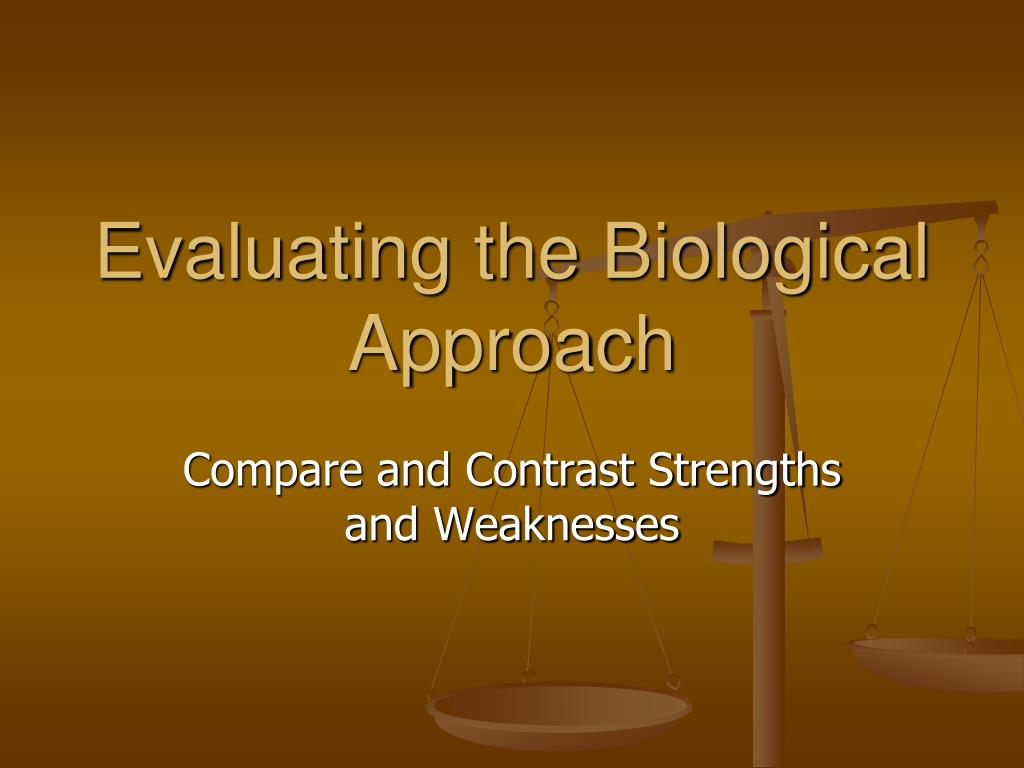 Evaluating the Biological Approach

Compare and Contrast Strengths and Weaknesses